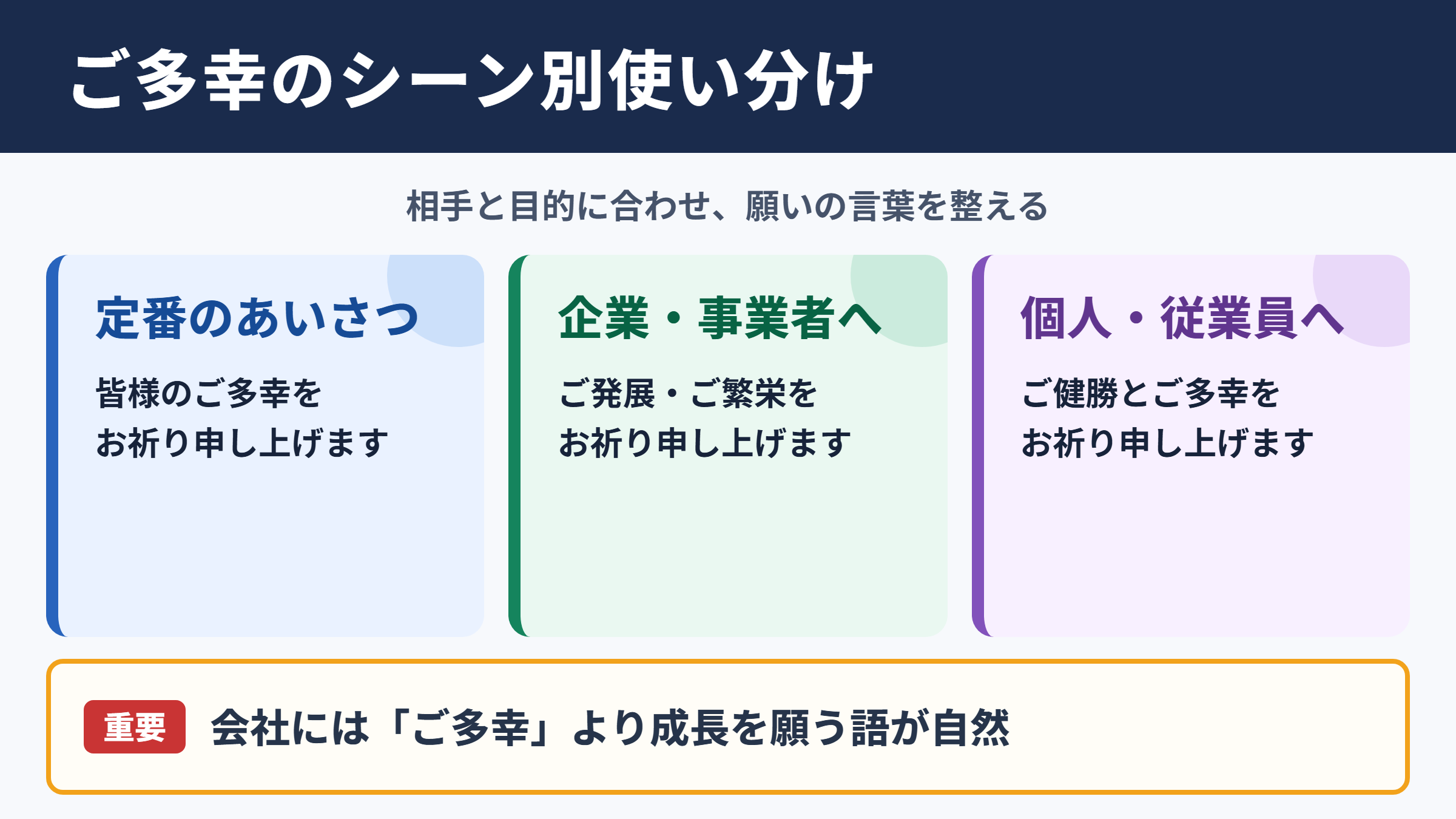 ご多幸のシーン別使い分け

相手と目的に合わせ、願いの言葉を整える

定番のあいさつ

皆様のご多幸を
お祈り申し上げます

企業・事業者へ

ご発展・ご繁栄を
お祈り申し上げます

個人・従業員へ

ご健勝とご多幸を
お祈り申し上げます

重要

会社には「ご多幸」より成長を願う語が自然